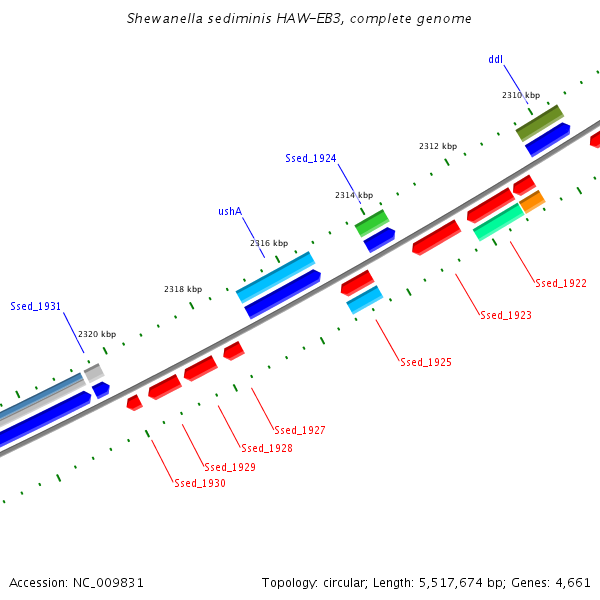 Shewanella sediminis HAW-EB3, complete genome

ddl

2310 kbp

2312 kbp

Ssed_1924

2314 kbp

ushA

2316 kbp

2318 kbp

Ssed_1931

2320 kbp

Ssed_1922

Ssed_1923

Ssed_1925

Ssed_1927

Ssed_1928

Ssed_1929

Ssed_1930

Accession: NC_009831

Topology: circular; Length: 5,517,674 bp; Genes: 4,661